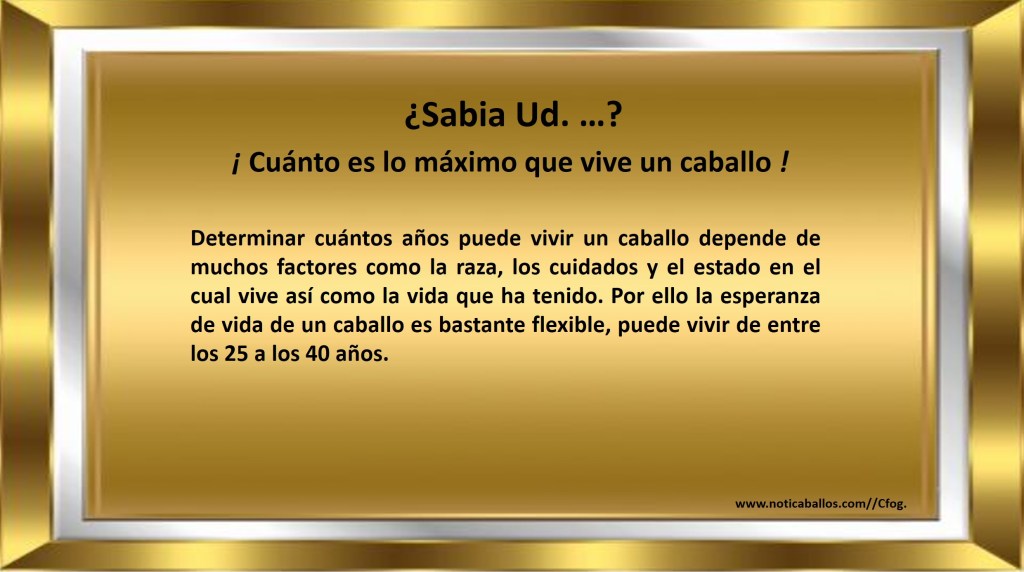 ¿Sabia Ud. …?

¡ Cuánto es lo máximo que vive un caballo !

Determinar cuántos años puede vivir un caballo depende de muchos factores como la raza, los cuidados y el estado en el cual vive así como la vida que ha tenido. Por ello la esperanza de vida de un caballo es bastante flexible, puede vivir de entre los 25 a los 40 años.

www.noticaballos.com//Cfog.